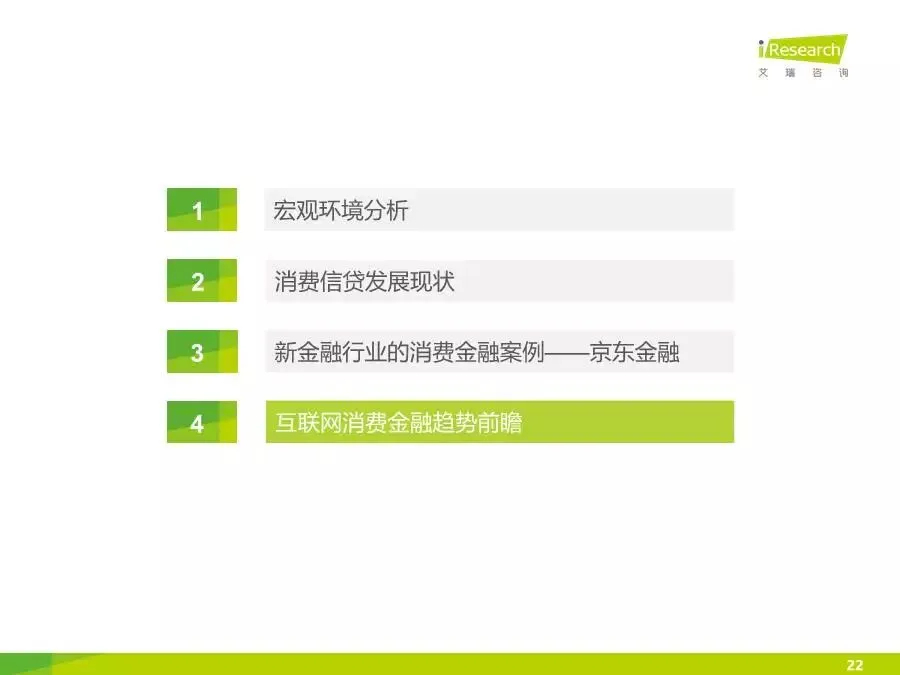 iResearch
艾瑞咨询

1
宏观环境分析

2
消费信贷发展现状

3
新金融行业的消费金融案例——京东金融

4
互联网消费金融趋势前瞻

22